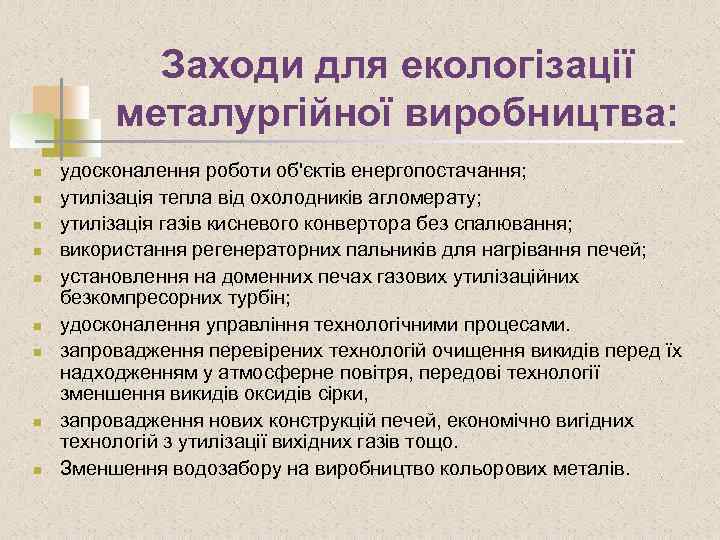 Заходи для екологізації металургійної виробництва:

- удосконалення роботи об'єктів енергопостачання;
- утилізація тепла від охолодників агломерату;
- утилізація газів кисневого конвертора без спалювання;
- використання регенераторних пальників для нагрівання печей;
- установлення на доменних печах газових утилізаційних безкомпресорних турбін;
- удосконалення управління технологічними процесами.
- запровадження перевірених технологій очищення викидів перед їх надходженням у атмосферне повітря, передові технології зменшення викидів оксидів сірки,
- запровадження нових конструкцій печей, економічно вигідних технологій з утилізації вихідних газів тощо.
- Зменшення водозабору на виробництво кольорових металів.